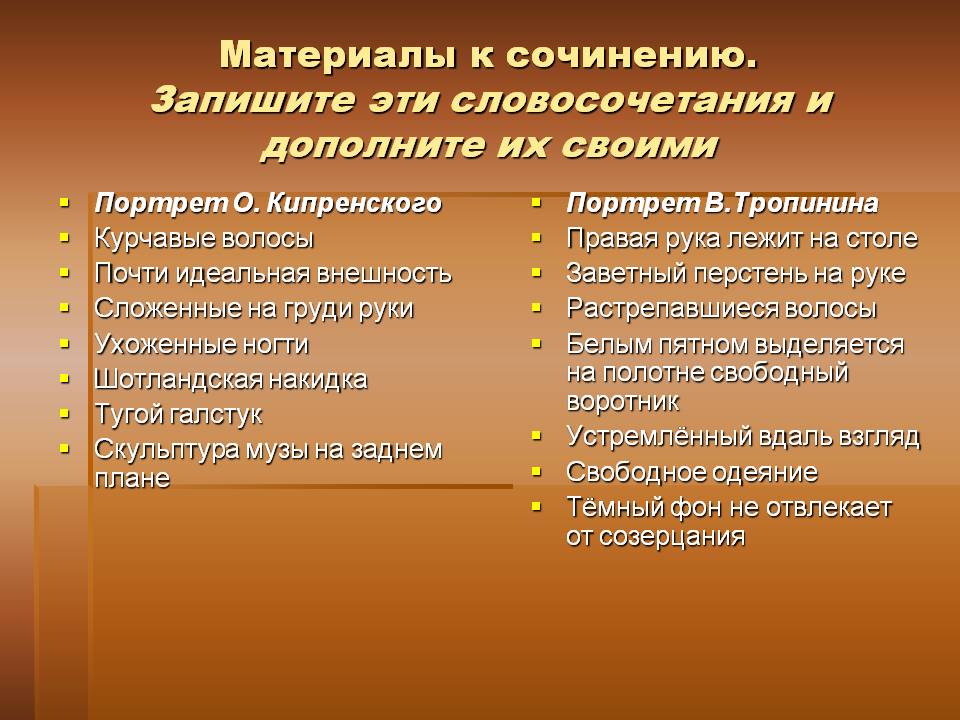 Материалы к сочинению.
Запишите эти словосочетания и дополните их своими

- Портрет О. Кипренского
- Курчавые волосы
- Почти идеальная внешность
- Сложенные на груди руки
- Ухоженные ногти
- Шотландская накидка
- Тугой галстук
- Скульптура музы на заднем плане

- Портрет В.Тропинина
- Правая рука лежит на столе
- Заветный перстень на руке
- Растрепавшиеся волосы
- Белым пятном выделяется на полотне свободный воротник
- Устремлённый вдаль взгляд
- Свободное одеяние
- Тёмный фон не отвлекает от созерцания